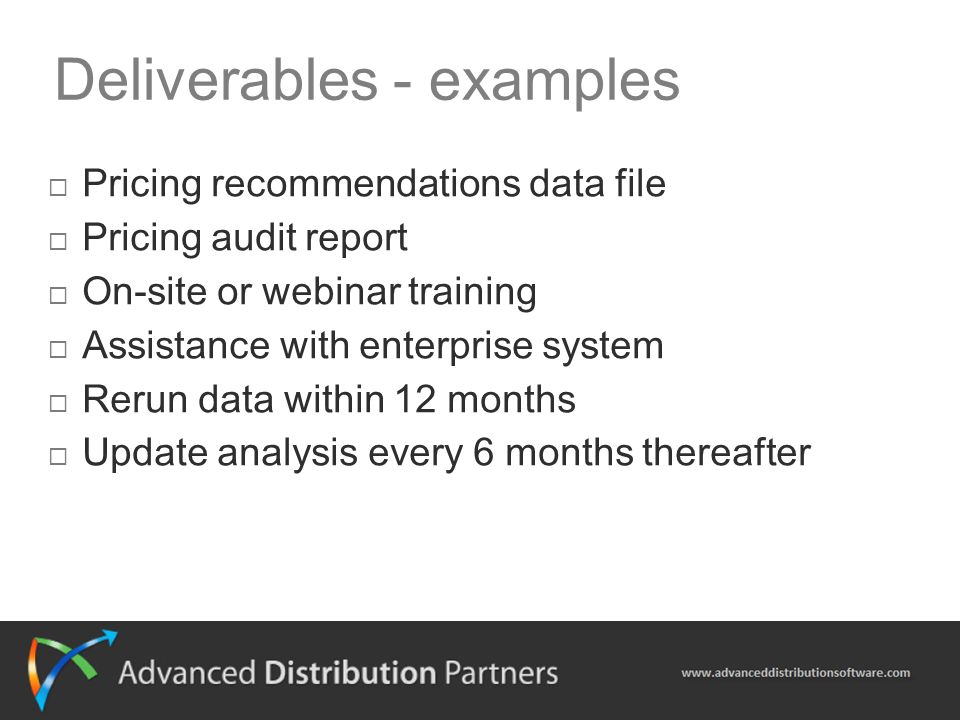 Deliverables - examples

□ Pricing recommendations data file
□ Pricing audit report
□ On-site or webinar training
□ Assistance with enterprise system
□ Rerun data within 12 months
□ Update analysis every 6 months thereafter

Advanced Distribution Partners

www.advanceddistributionsoftware.com